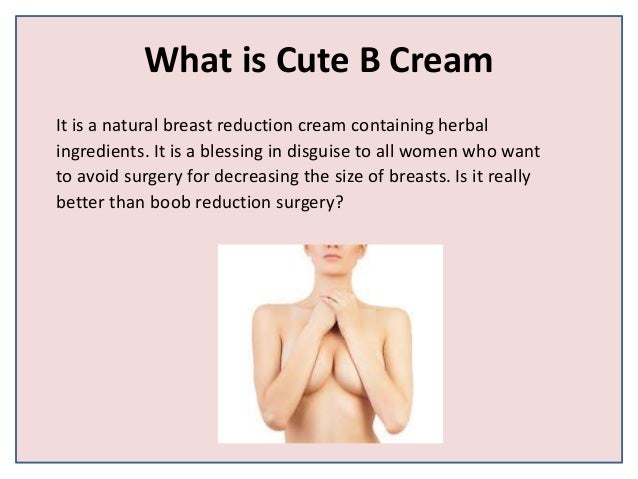 What is Cute B Cream

It is a natural breast reduction cream containing herbal ingredients. It is a blessing in disguise to all women who want to avoid surgery for decreasing the size of breasts. Is it really better than boob reduction surgery?